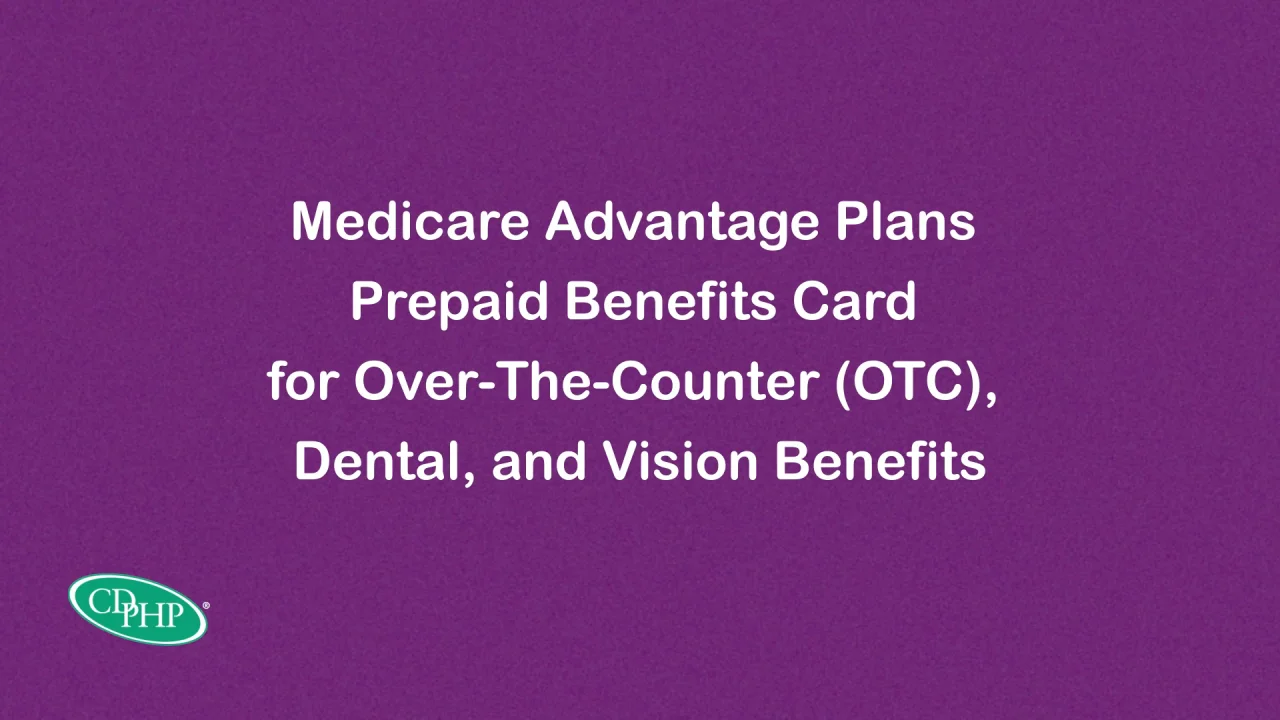 Medicare Advantage Plans
Prepaid Benefits Card
for Over-The-Counter (OTC),
Dental, and Vision Benefits

CDPHP®